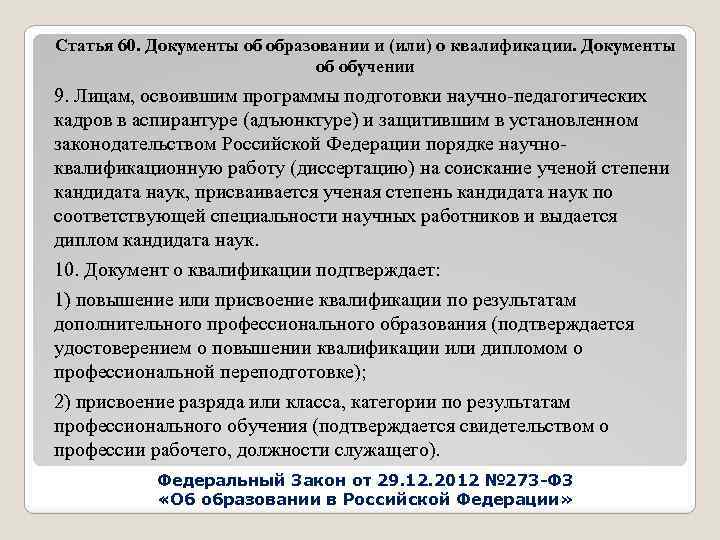 Статья 60. Документы об образовании и (или) о квалификации. Документы об обучении

9. Лицам, освоившим программы подготовки научно-педагогических кадров в аспирантуре (адъюнктуре) и защитившим в установленном законодательством Российской Федерации порядке научно-квалификационную работу (диссертацию) на соискание ученой степени кандидата наук, присваивается ученая степень кандидата наук по соответствующей специальности научных работников и выдается диплом кандидата наук.

10. Документ о квалификации подтверждает:

1) повышение или присвоение квалификации по результатам дополнительного профессионального образования (подтверждается удостоверением о повышении квалификации или дипломом о профессиональной переподготовке);

2) присвоение разряда или класса, категории по результатам профессионального обучения (подтверждается свидетельством о профессии рабочего, должности служащего).

Федеральный Закон от 29.12.2012 №273-ФЗ
«Об образовании в Российской Федерации»